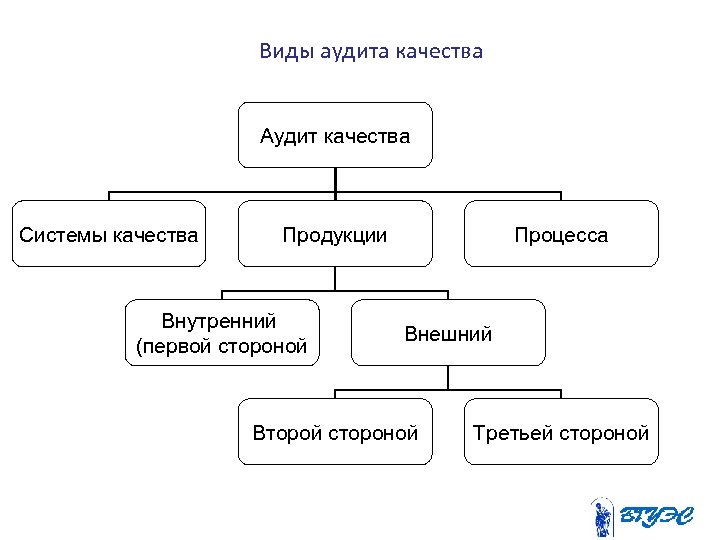 Виды аудита качества

Аудит качества

Системы качества

Продукции

Процесса

Внутренний (первой стороной

Внешний

Второй стороной

Третьей стороной

ВГУЭС